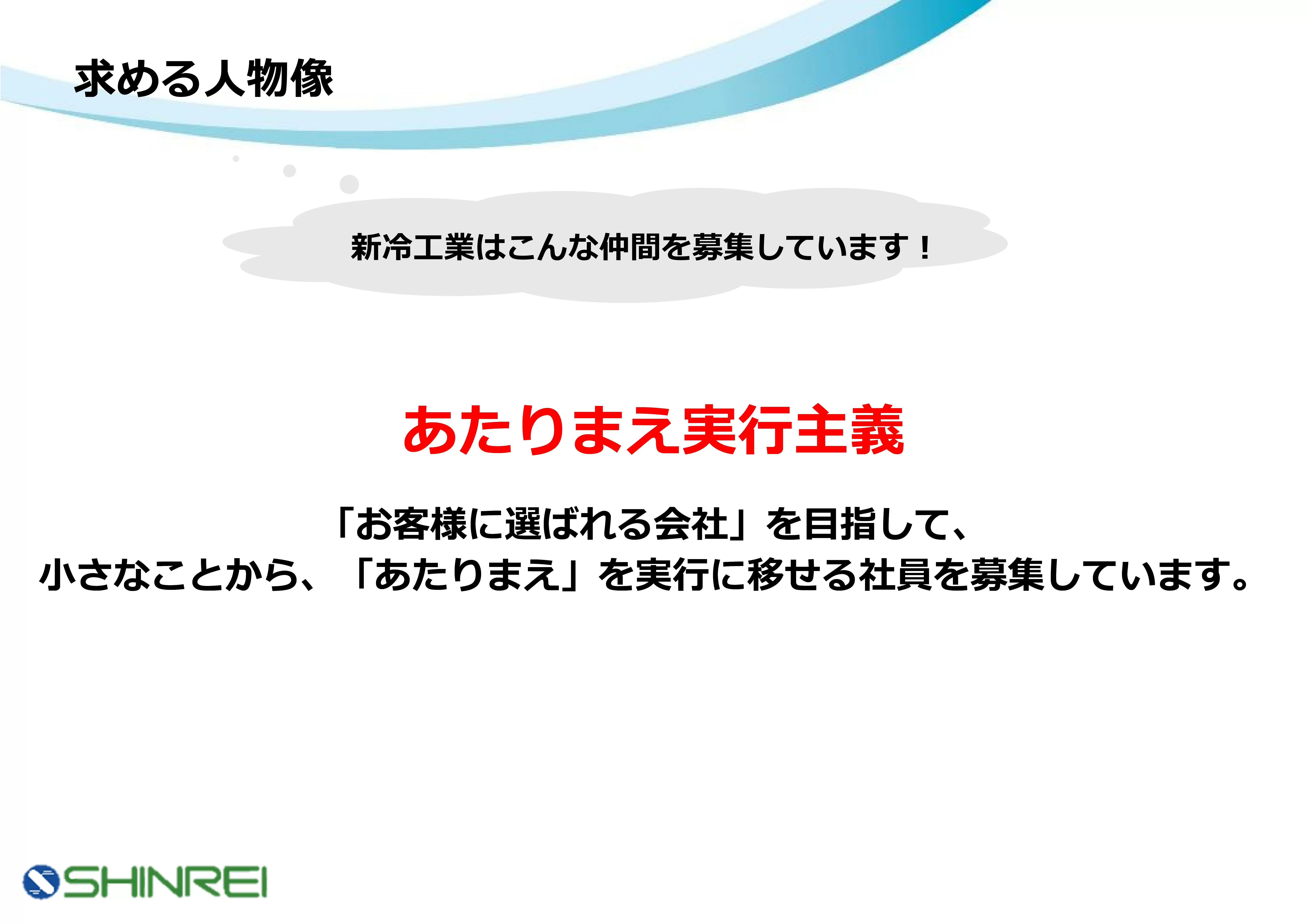 求める人物像

新冷工業はこんな仲間を募集しています！

あたりまえ実行主義

「お客様に選ばれる会社」を目指して、
小さなことから、「あたりまえ」を実行に移せる社員を募集しています。

SHINREI